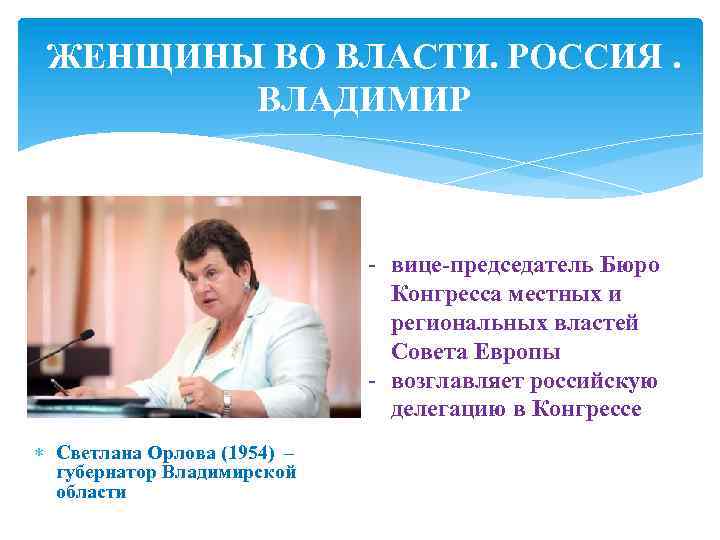 ЖЕНЩИНЫ ВО ВЛАСТИ. РОССИЯ . ВЛАДИМИР

- вице-председатель Бюро Конгресса местных и региональных властей Совета Европы
- возглавляет российскую делегацию в Конгрессе

* Светлана Орлова (1954) – губернатор Владимирской области